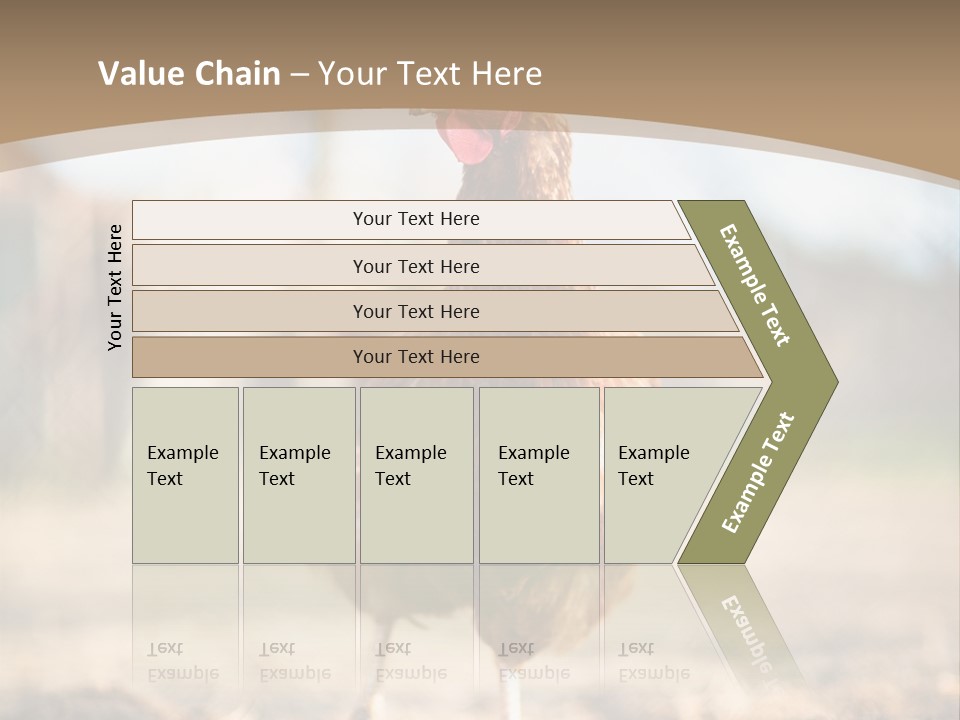 Value Chain – Your Text Here

Your Text Here

Your Text Here

Your Text Here

Your Text Here

Your Text Here

Example Text

Example Text

Example Text

Example Text

Example Text

Example Text

Example Text